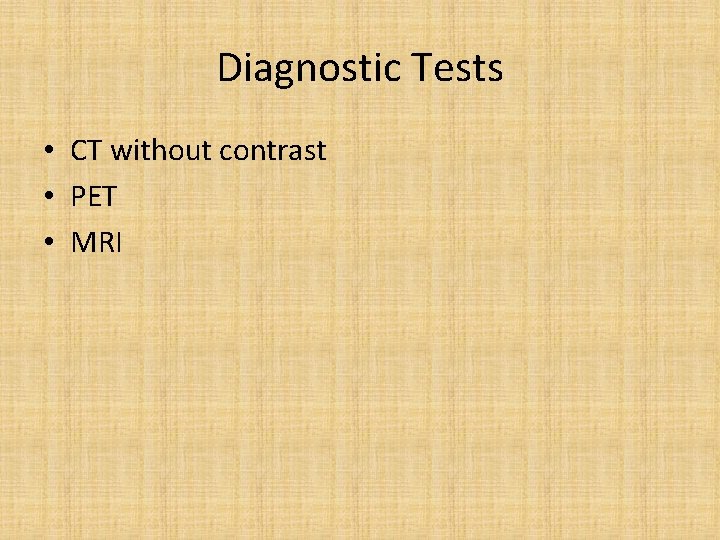 Diagnostic Tests

• CT without contrast
• PET
• MRI